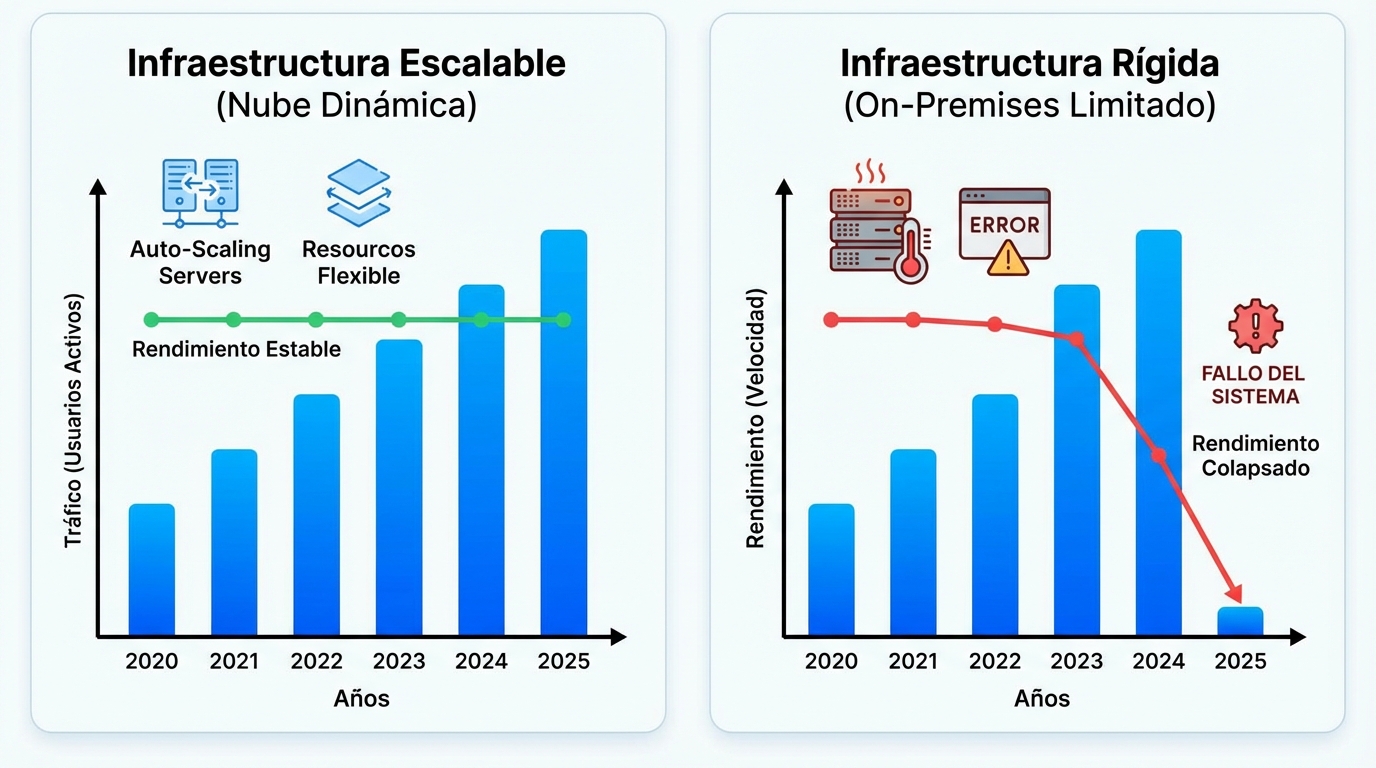 Infraestructura Escalable
(Nube Dinámica)

Auto-Scaling Servers

Resourcos Flexible

Rendimiento Estable

Tráfico (Usuarios Activos)

2020 2021 2022 2023 2024 2025

Años

Infraestructura Rígida
(On-Premises Limitado)

ERROR

FALLO DEL SISTEMA

Rendimiento Colapsado

Rendimiento (Velocidad)

2020 2021 2022 2023 2024 2025

Años